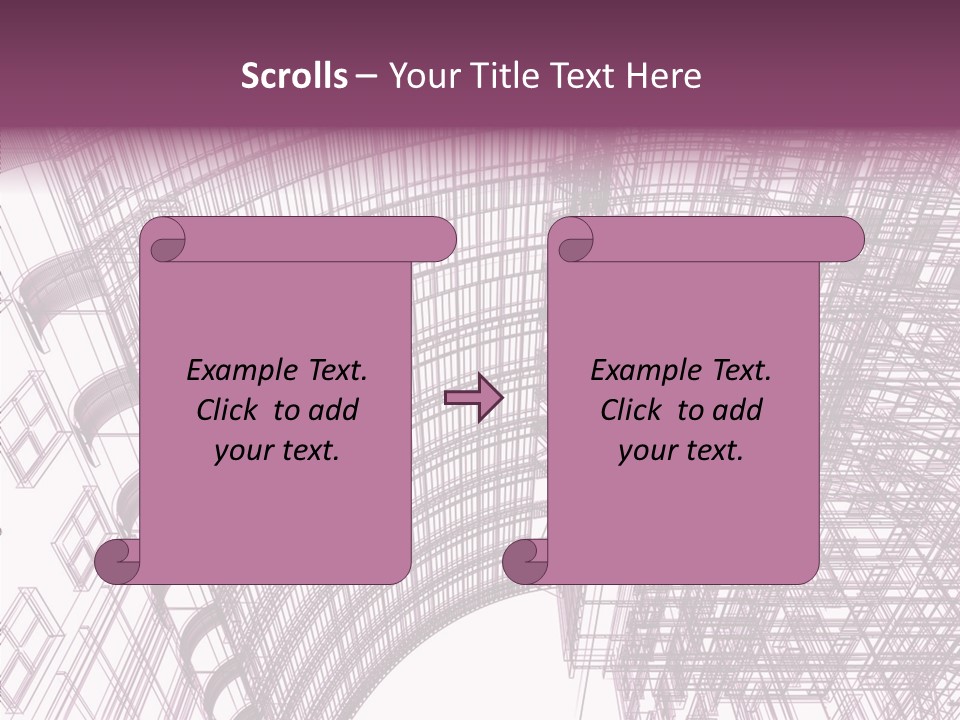 Scrolls – Your Title Text Here

Example Text. Click to add your text.

Example Text. Click to add your text.